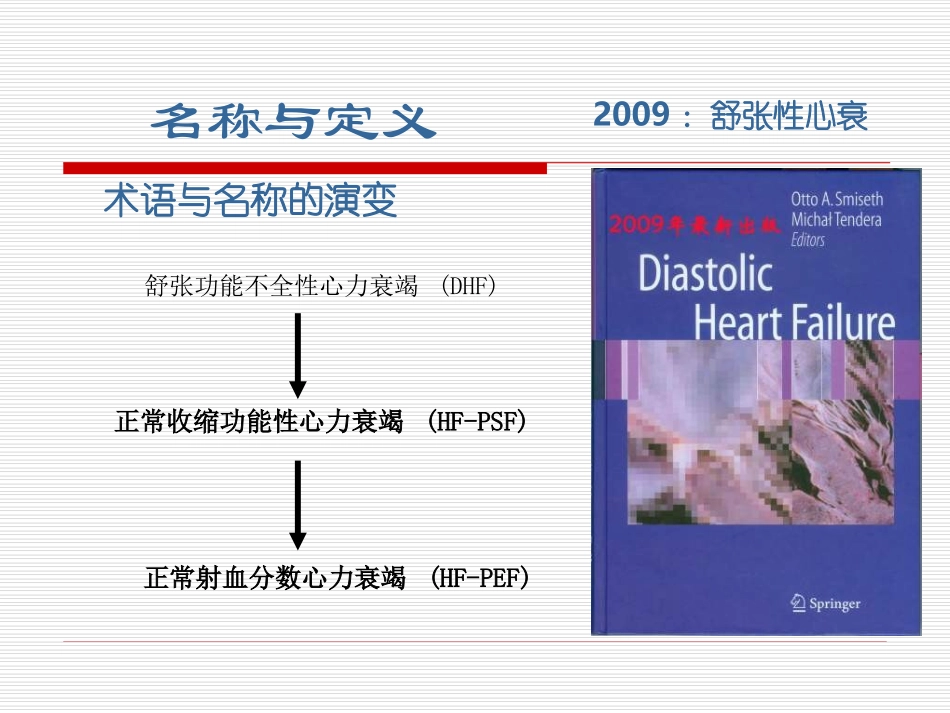 名称与定义

2009：舒张性心衰

术语与名称的演变

舒张功能不全性心力衰竭 (DHF)

正常收缩功能性心力衰竭 (HF-PSF)

正常射血分数心力衰竭 (HF-PEF)

2009年最新出版

Otto A. Smiseth
Michał Tendera
Editors

Diastolic Heart Failure

Springer